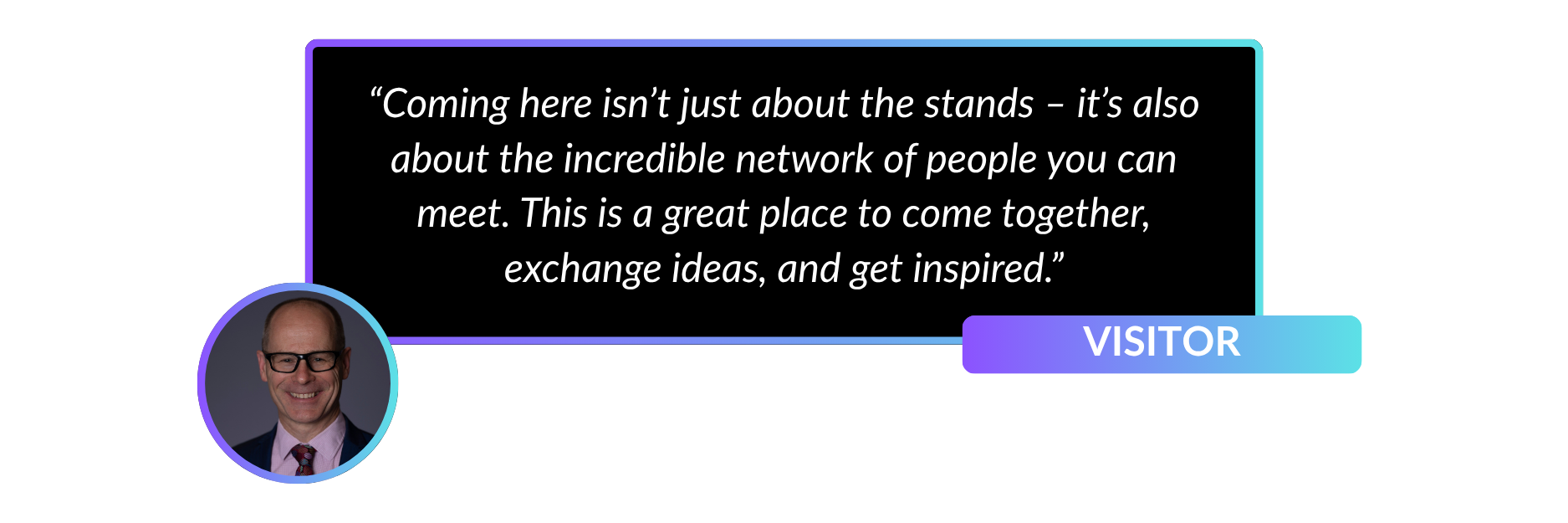 “Coming here isn’t just about the stands – it’s also about the incredible network of people you can meet. This is a great place to come together, exchange ideas, and get inspired.”

VISITOR